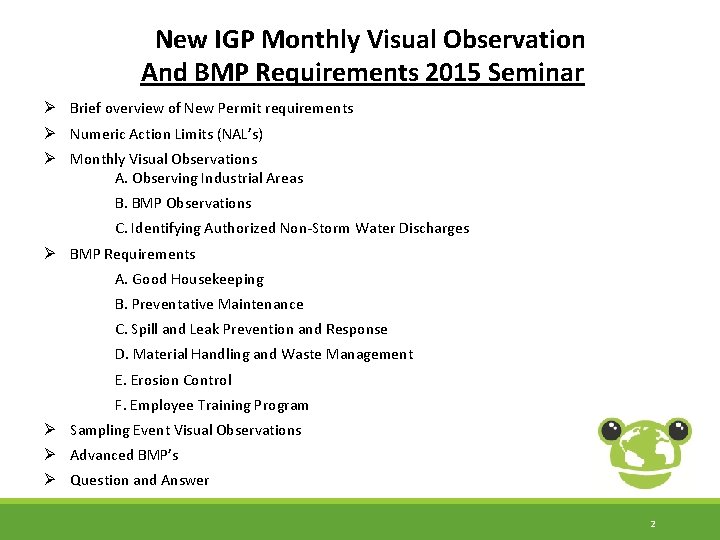 New IGP Monthly Visual Observation
And BMP Requirements 2015 Seminar

➢ Brief overview of New Permit requirements
➢ Numeric Action Limits (NAL's)
➢ Monthly Visual Observations
A. Observing Industrial Areas
B. BMP Observations
C. Identifying Authorized Non-Storm Water Discharges
➢ BMP Requirements
A. Good Housekeeping
B. Preventative Maintenance
C. Spill and Leak Prevention and Response
D. Material Handling and Waste Management
E. Erosion Control
F. Employee Training Program
➢ Sampling Event Visual Observations
➢ Advanced BMP's
➢ Question and Answer

2